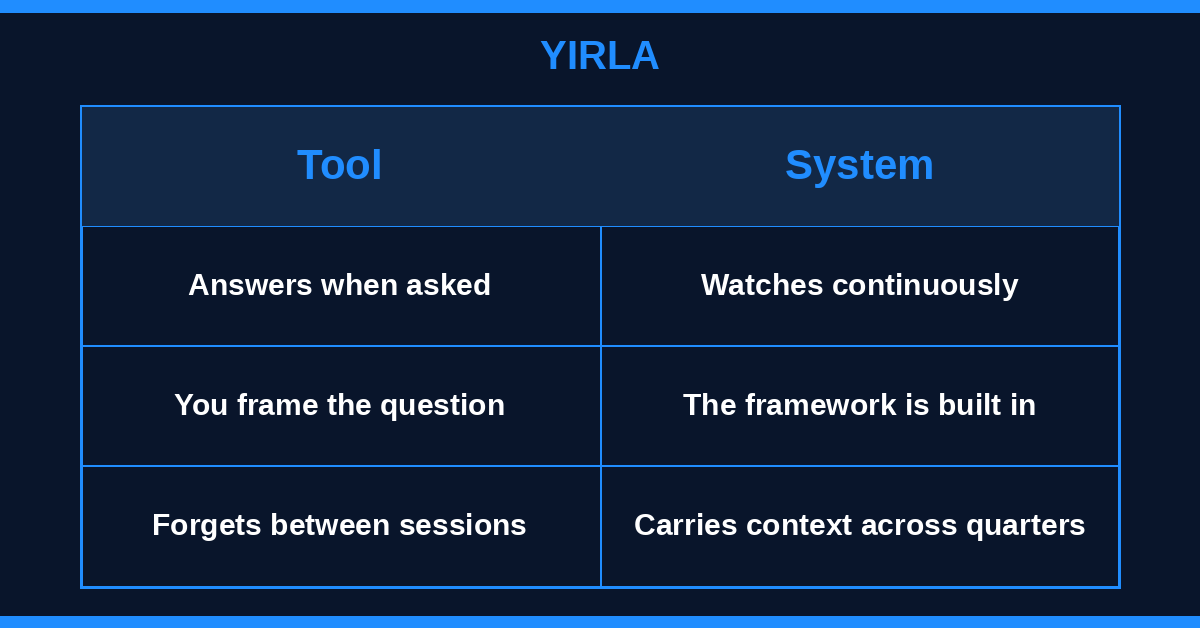 YIRLA

| Tool | System |
|---|---|
| Answers when asked | Watches continuously |
| You frame the question | The framework is built in |
| Forgets between sessions | Carries context across quarters |